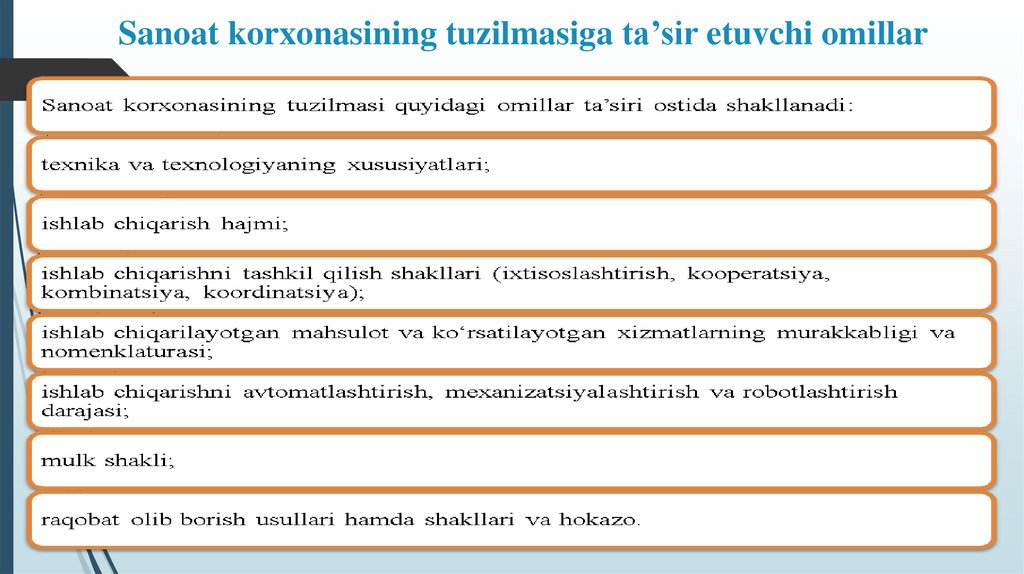 Sanoat korxonasining tuzilmasiga ta’sir etuvchi omillar

Sanoat korxonasining tuzilmasi quyidagi omillar ta’siri ostida shakllanadi:

texnika va texnologiyaning xususiyatlari;

ishlab chiqarish hajmi;

ishlab chiqarishni tashkil qilish shakllari (ixtisoslashtirish, kooperatsiya, kombinatsiya, koordinatsiya);

ishlab chiqarilayotgan mahsulot va ko‘rsatilayotgan xizmatlarning murakkabligi va nomenklaturasi;

ishlab chiqarishni avtomatlashtirish, mexanizatsiyalashtirish va robotlashtirish darajasi;

mulk shakli;

raqobat olib borish usullari hamda shakllari va hokazo.